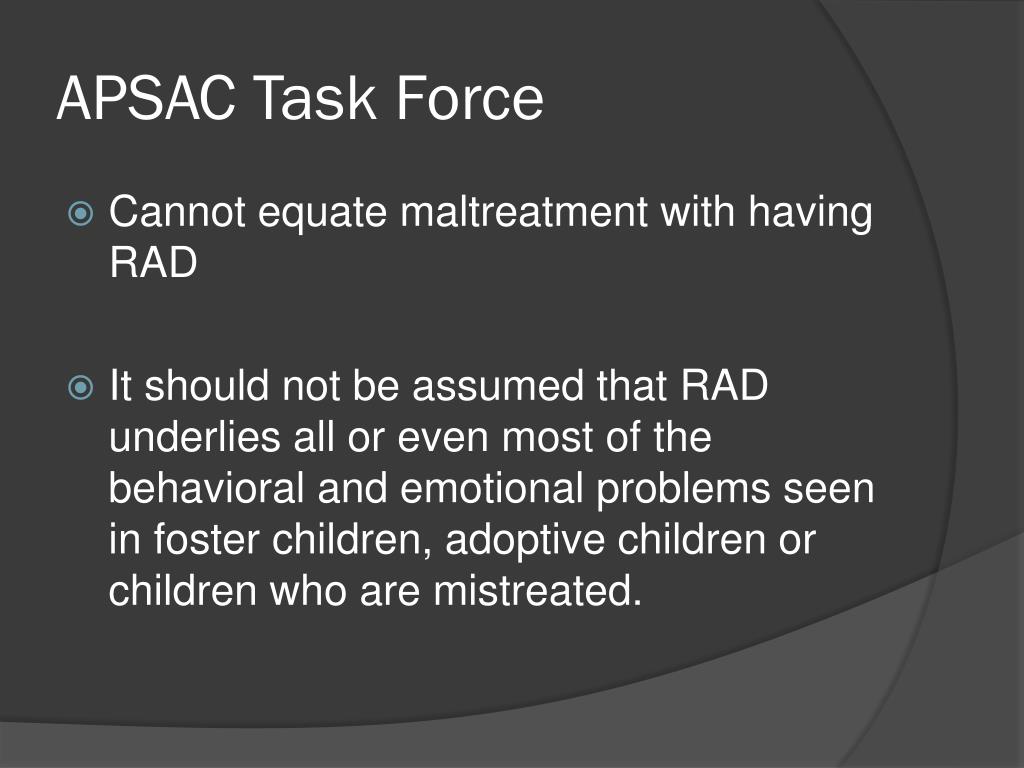 APSAC Task Force

Cannot equate maltreatment with having RAD

It should not be assumed that RAD underlies all or even most of the behavioral and emotional problems seen in foster children, adoptive children or children who are mistreated.